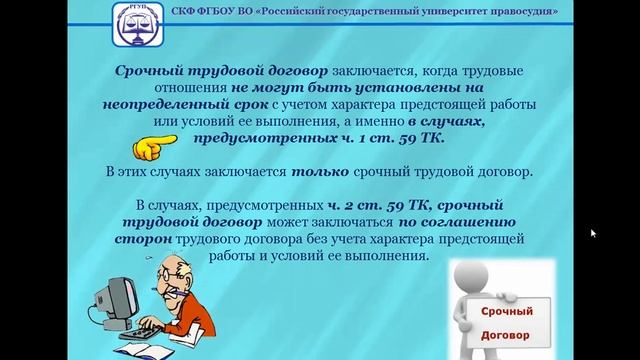 РГУП

СКФ ФГБОУ ВО «Российский государственный университет правосудия»

Срочный трудовой договор заключается, когда трудовые отношения не могут быть установлены на неопределенный срок с учетом характера предстоящей работы или условий ее выполнения, а именно в случаях, предусмотренных ч. 1 ст. 59 ТК.

В этих случаях заключается только срочный трудовой договор.

В случаях, предусмотренных ч. 2 ст. 59 ТК, срочный трудовой договор может заключаться по соглашению сторон трудового договора без учета характера предстоящей работы и условий ее выполнения.

Срочный Договор